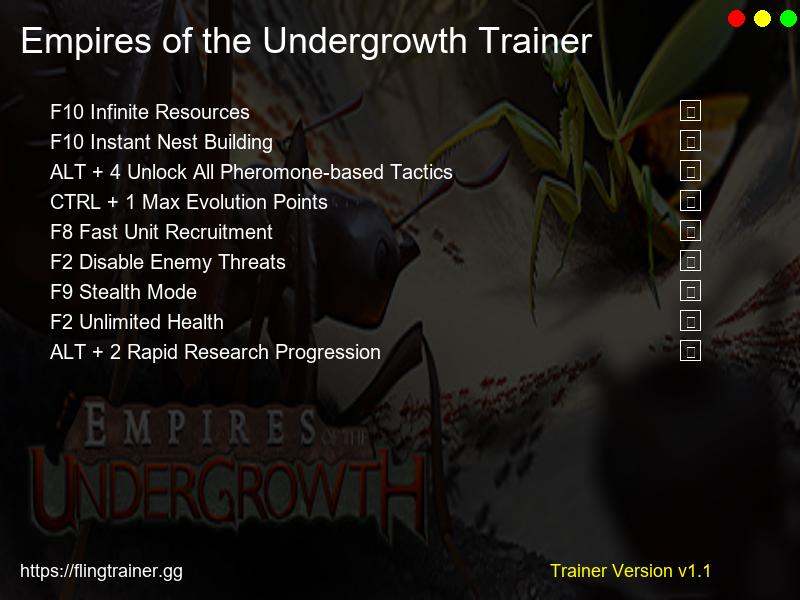 Empires of the Undergrowth Trainer

F10 Infinite Resources
F10 Instant Nest Building
ALT + 4 Unlock All Pheromone-based Tactics
CTRL + 1 Max Evolution Points
F8 Fast Unit Recruitment
F2 Disable Enemy Threats
F9 Stealth Mode
F2 Unlimited Health
ALT + 2 Rapid Research Progression

EMPIRES OF THE UNDERGROWTH

https://flingtrainer.gg

Trainer Version v1.1